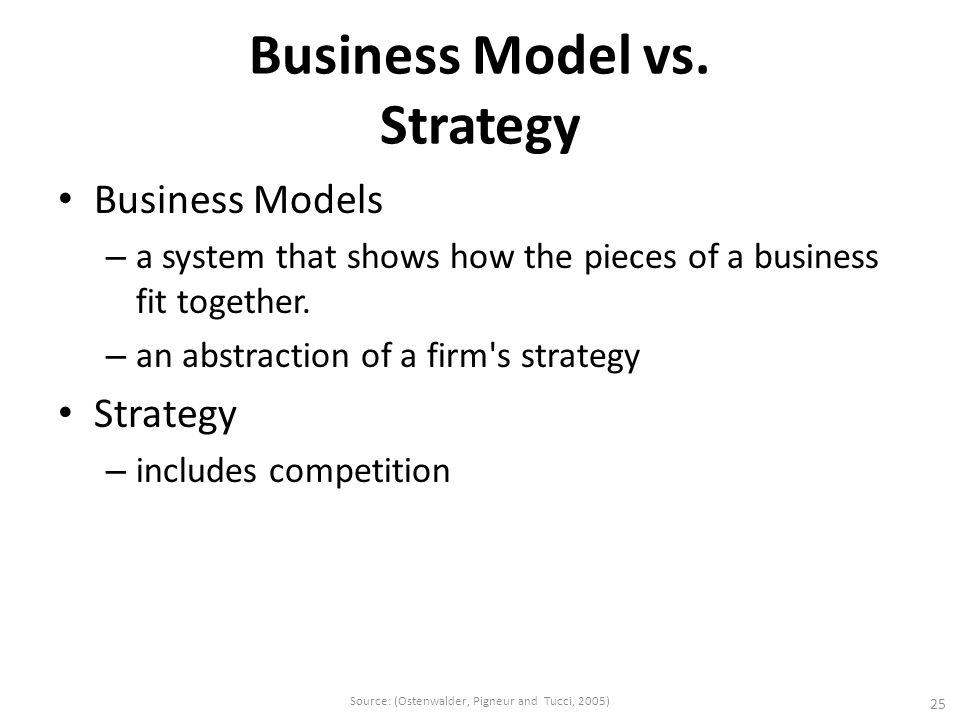 Business Model vs. Strategy

• Business Models
– a system that shows how the pieces of a business fit together.
– an abstraction of a firm's strategy

• Strategy
– includes competition

Source: (Ostenwalder, Pigneur and Tucci, 2005)

25